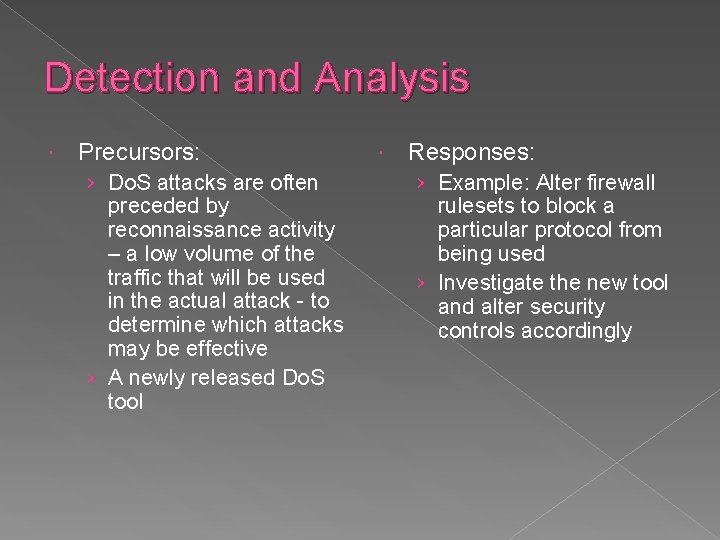 Detection and Analysis

Precursors:

› DoS attacks are often preceded by reconnaissance activity – a low volume of the traffic that will be used in the actual attack - to determine which attacks may be effective

› A newly released DoS tool

Responses:

› Example: Alter firewall rulesets to block a particular protocol from being used

› Investigate the new tool and alter security controls accordingly